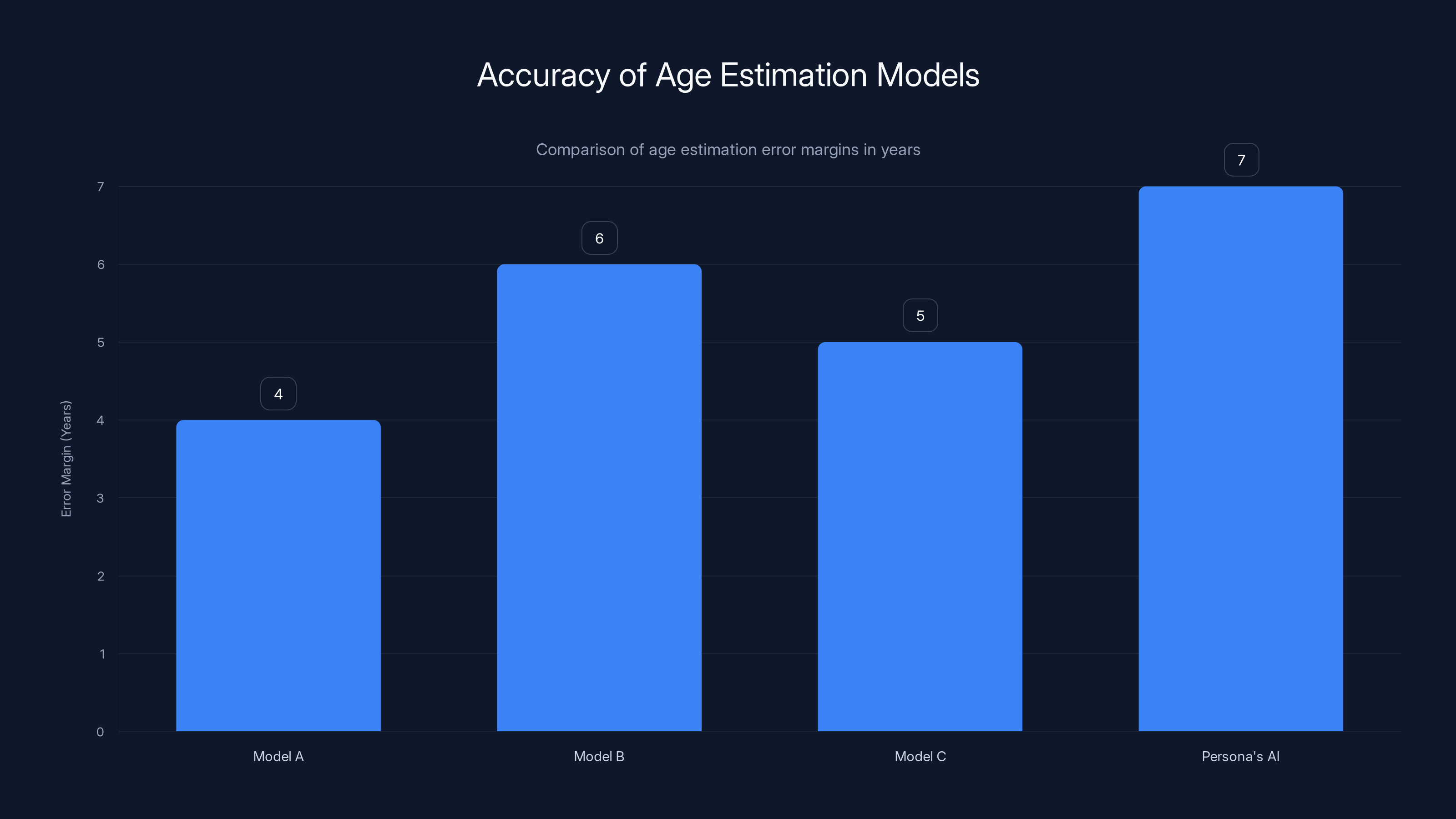 Accuracy of Age Estimation Models

Comparison of age estimation error margins in years

Error Margin (Years)

7
6
5
4
3
2
1
0

4
6
5
7

Model A
Model B
Model C
Persona's AI